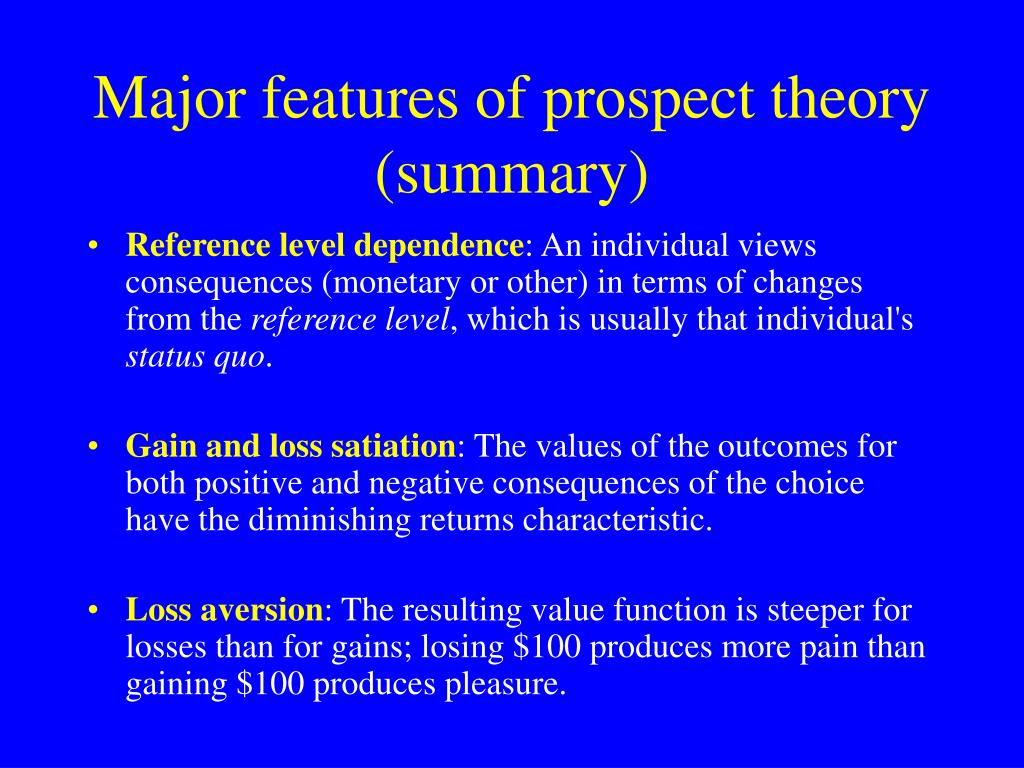 Major features of prospect theory (summary)

• Reference level dependence: An individual views consequences (monetary or other) in terms of changes from the reference level, which is usually that individual's status quo.

• Gain and loss satiation: The values of the outcomes for both positive and negative consequences of the choice have the diminishing returns characteristic.

• Loss aversion: The resulting value function is steeper for losses than for gains; losing \$100 produces more pain than gaining \$100 produces pleasure.